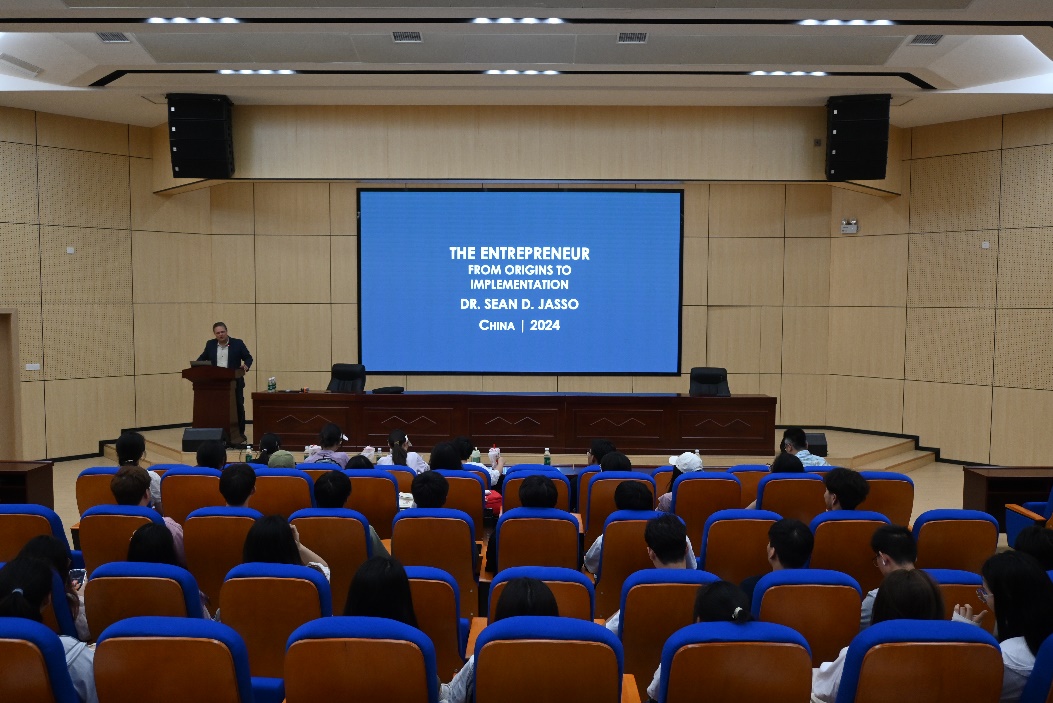 THE ENTREPRENEUR
FROM ORIGINS TO IMPLEMENTATION
DR. SEAN D. JASSO
CHINA | 2024